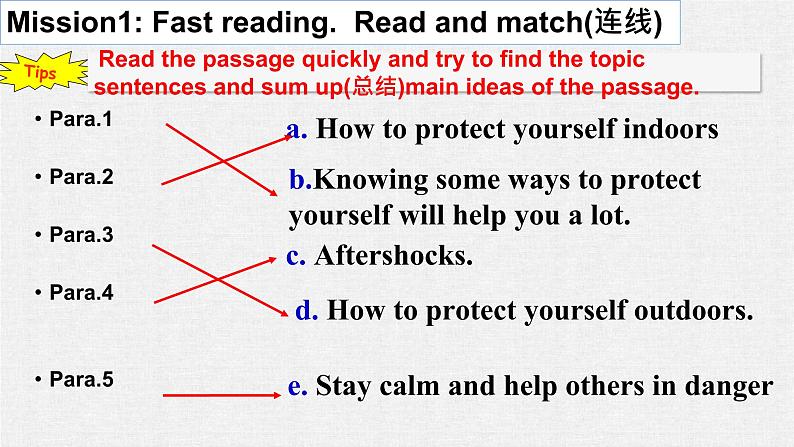 Mission1: Fast reading. Read and match(连线)

Tips

Read the passage quickly and try to find the topic sentences and sum up(总结)main ideas of the passage.

• Para.1

• Para.2

• Para.3

• Para.4

• Para.5

a. How to protect yourself indoors

b.Knowing some ways to protect yourself will help you a lot.

c. Aftershocks.

d. How to protect yourself outdoors.

e. Stay calm and help others in danger